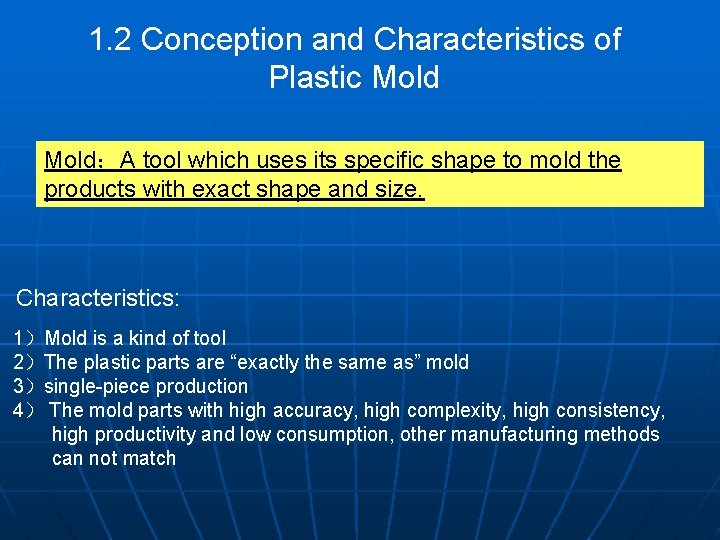 1.2 Conception and Characteristics of Plastic Mold

Mold：A tool which uses its specific shape to mold the products with exact shape and size.

Characteristics:

1）Mold is a kind of tool
2）The plastic parts are “exactly the same as” mold
3）single-piece production
4） The mold parts with high accuracy, high complexity, high consistency, high productivity and low consumption, other manufacturing methods can not match